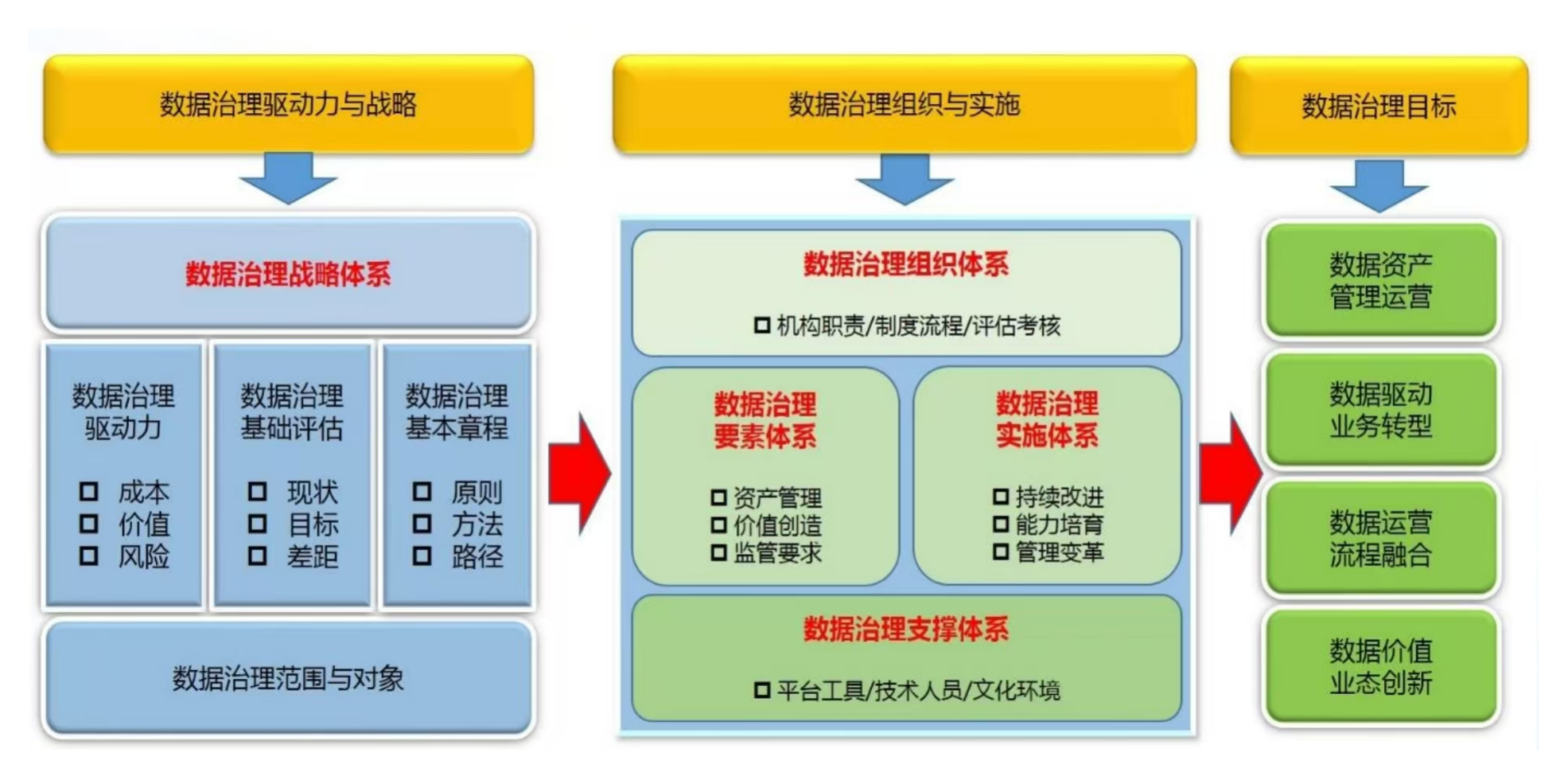 数据治理驱动力与战略

数据治理战略体系

数据治理驱动力
□ 成本
□ 价值
□ 风险

数据治理基础评估
□ 现状
□ 目标
□ 差距

数据治理基本章程
□ 原则
□ 方法
□ 路径

数据治理范围与对象

数据治理组织与实施

数据治理组织体系
□ 机构职责/制度流程/评估考核

数据治理要素体系
□ 资产管理
□ 价值创造
□ 监管要求

数据治理实施体系
□ 持续改进
□ 能力培育
□ 管理变革

数据治理支撑体系
□ 平台工具/技术人员/文化环境

数据治理目标

数据资产管理运营

数据驱动业务转型

数据运营流程融合

数据价值业态创新